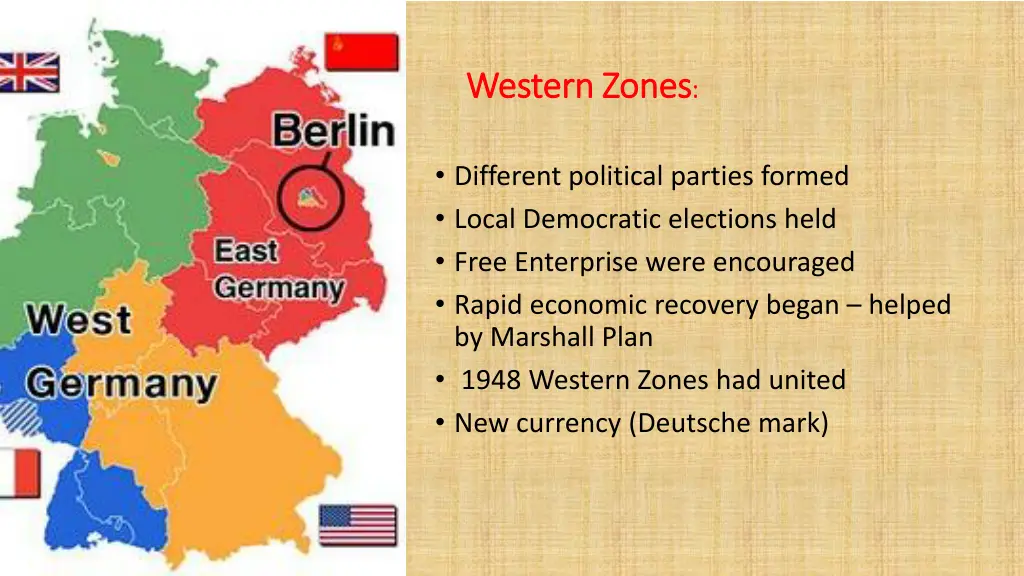 Berlin

East Germany

West Germany

Western Zones:

• Different political parties formed
• Local Democratic elections held
• Free Enterprise were encouraged
• Rapid economic recovery began – helped by Marshall Plan
• 1948 Western Zones had united
• New currency (Deutsche mark)